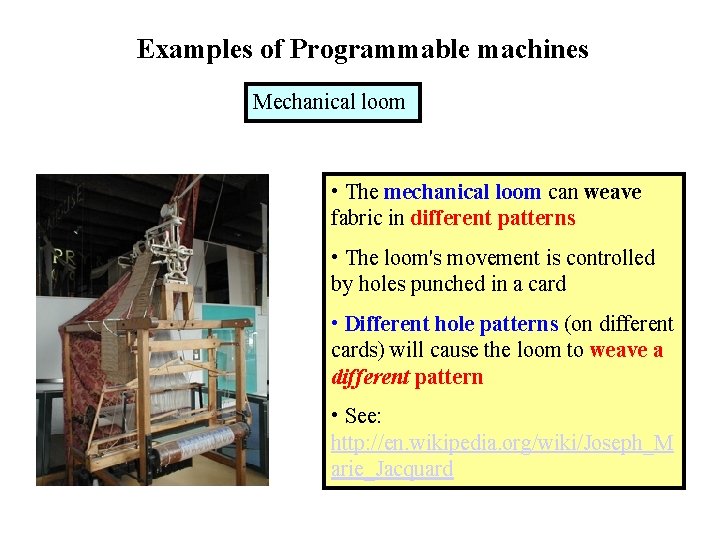 Examples of Programmable machines

Mechanical loom

• The mechanical loom can weave fabric in different patterns

• The loom's movement is controlled by holes punched in a card

• Different hole patterns (on different cards) will cause the loom to weave a different pattern

• See: http://en.wikipedia.org/wiki/Joseph_Marie_Jacquard